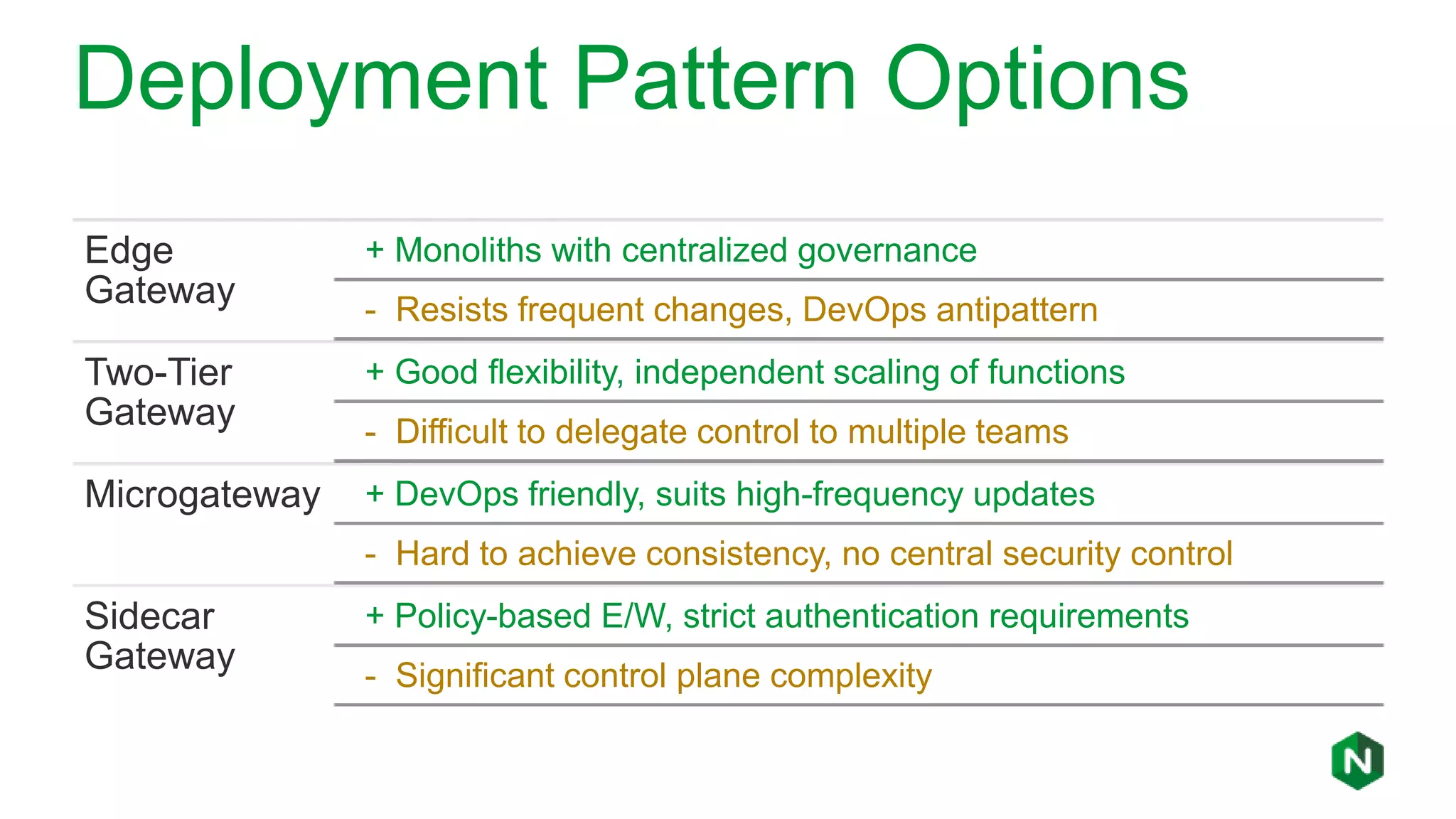 Deployment Pattern Options

| | |
|---|---|
| Edge Gateway | + Monoliths with centralized governance |
| | - Resists frequent changes, DevOps antipattern |
| Two-Tier Gateway | + Good flexibility, independent scaling of functions |
| | - Difficult to delegate control to multiple teams |
| Microgateway | + DevOps friendly, suits high-frequency updates |
| | - Hard to achieve consistency, no central security control |
| Sidecar Gateway | + Policy-based E/W, strict authentication requirements |
| | - Significant control plane complexity |

N